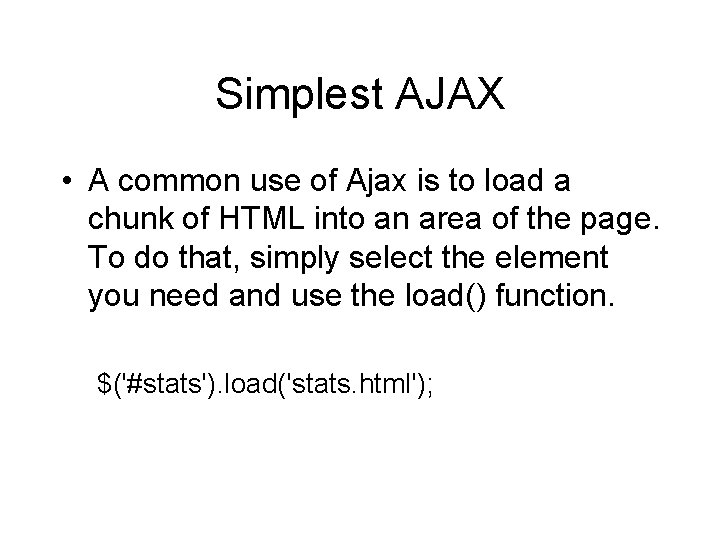 Simplest AJAX

• A common use of Ajax is to load a chunk of HTML into an area of the page. To do that, simply select the element you need and use the load() function.

$('#stats').load('stats.html');